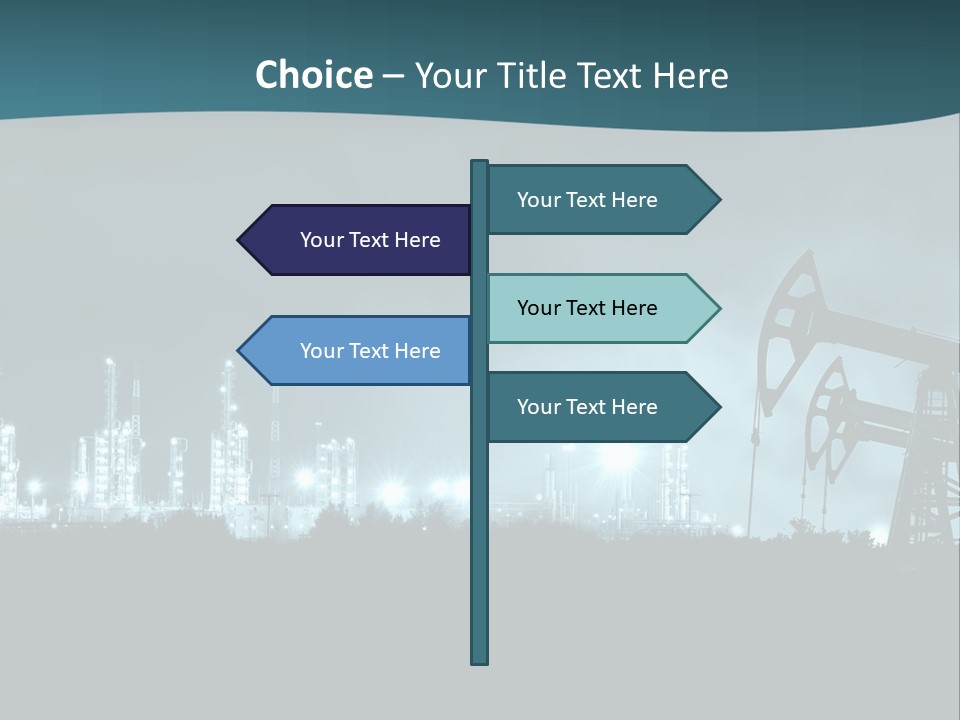 Choice – Your Title Text Here

Your Text Here

Your Text Here

Your Text Here

Your Text Here

Your Text Here